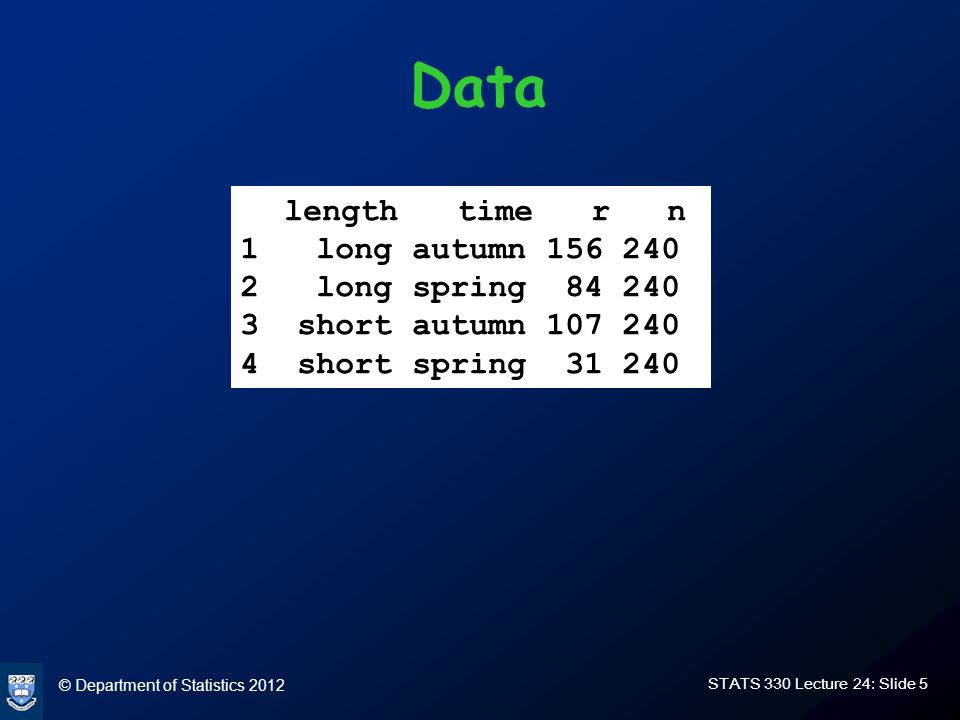 Data

|   | length | time | r | n |
|---|---|---|---|---|
| 1 | long | autumn | 156 | 240 |
| 2 | long | spring | 84 | 240 |
| 3 | short | autumn | 107 | 240 |
| 4 | short | spring | 31 | 240 |

© Department of Statistics 2012

STATS 330 Lecture 24: Slide 5